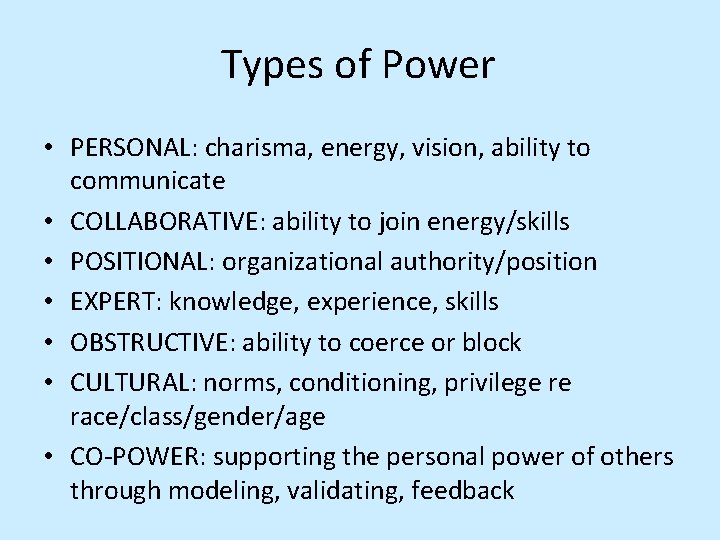 Types of Power

• PERSONAL: charisma, energy, vision, ability to communicate
• COLLABORATIVE: ability to join energy/skills
• POSITIONAL: organizational authority/position
• EXPERT: knowledge, experience, skills
• OBSTRUCTIVE: ability to coerce or block
• CULTURAL: norms, conditioning, privilege re race/class/gender/age
• CO-POWER: supporting the personal power of others through modeling, validating, feedback